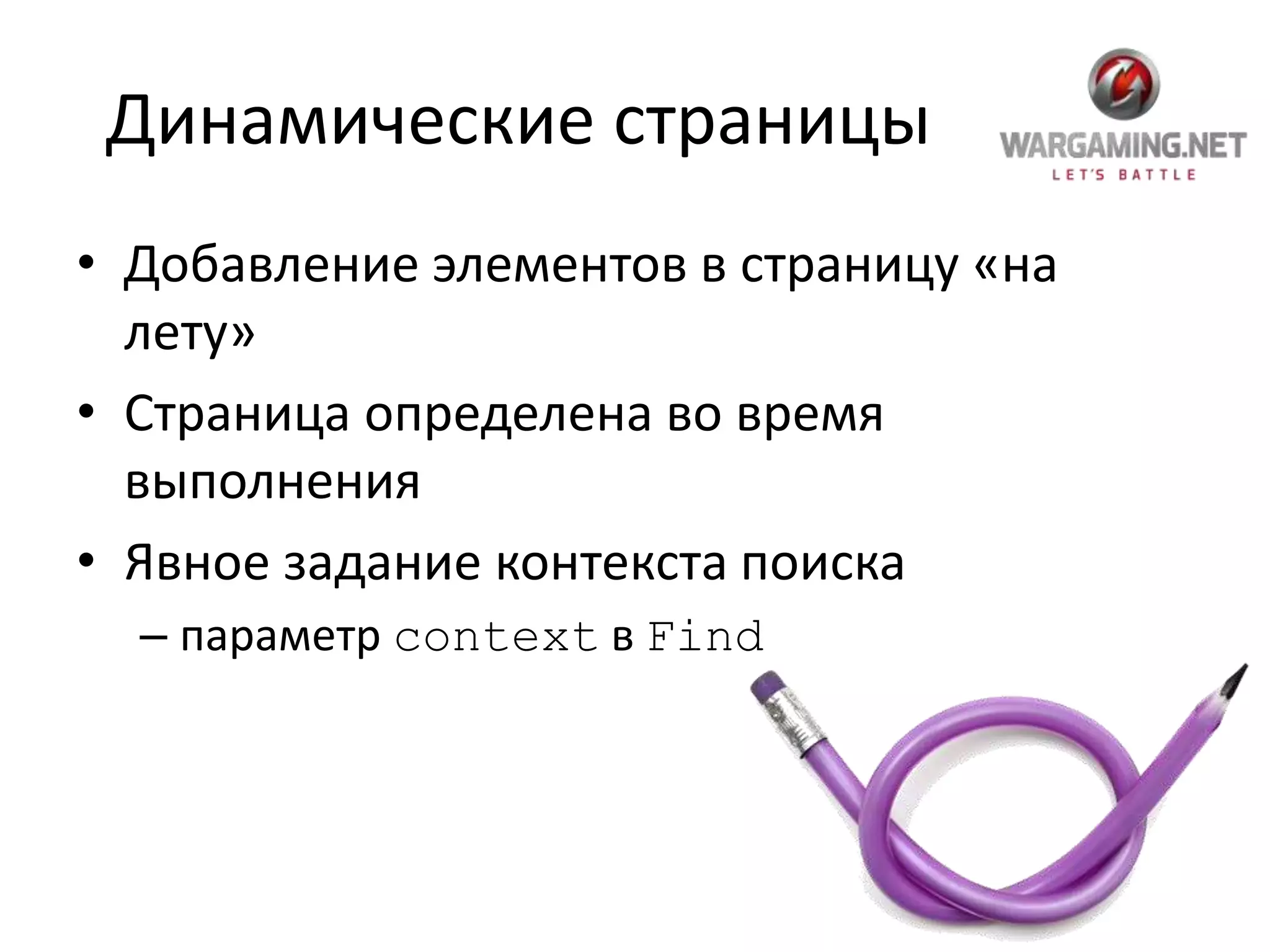 Динамические страницы

WARGAMING.NET
LET'S BATTLE

• Добавление элементов в страницу «на лету»
• Страница определена во время выполнения
• Явное задание контекста поиска
– параметр context в Find